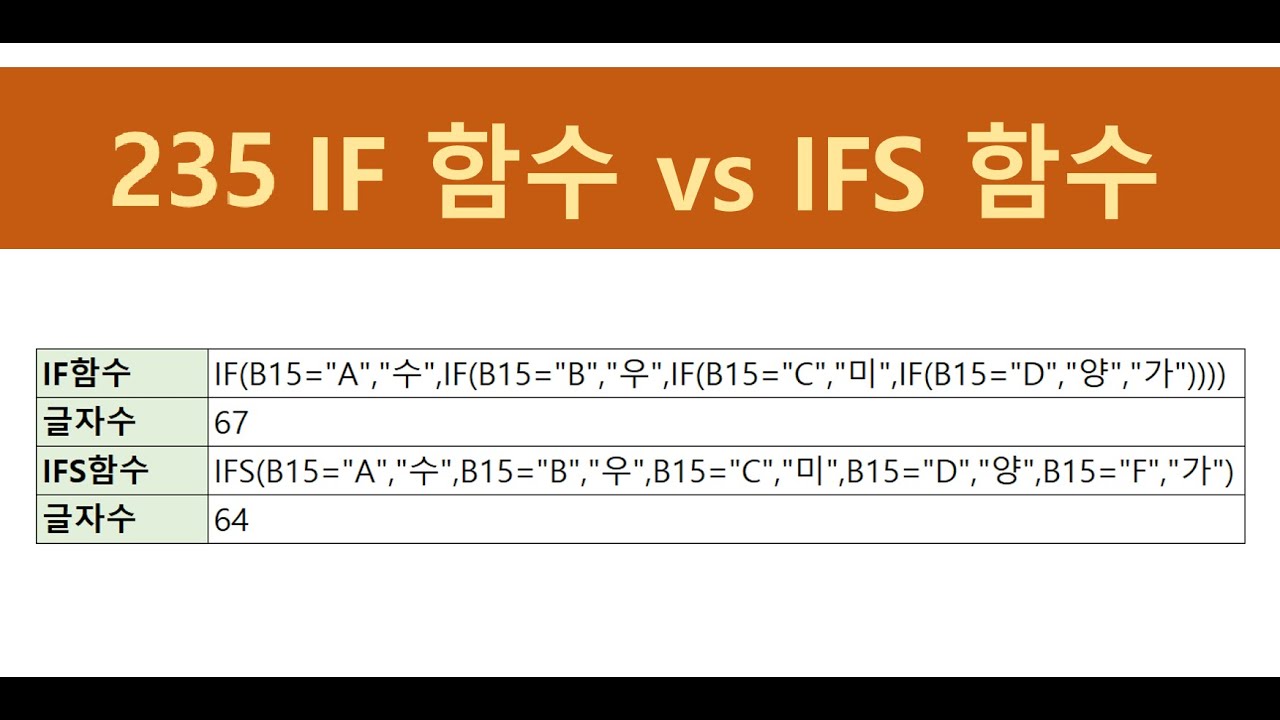 235 IF 함수 vs IFS 함수

| IF함수 | IF(B15="A","수",IF(B15="B","우",IF(B15="C","미",IF(B15="D","양","가")))) |
|---|---|
| 글자수 | 67 |
| IFS함수 | IFS(B15="A","수",B15="B","우",B15="C","미",B15="D","양",B15="F","가") |
| 글자수 | 64 |